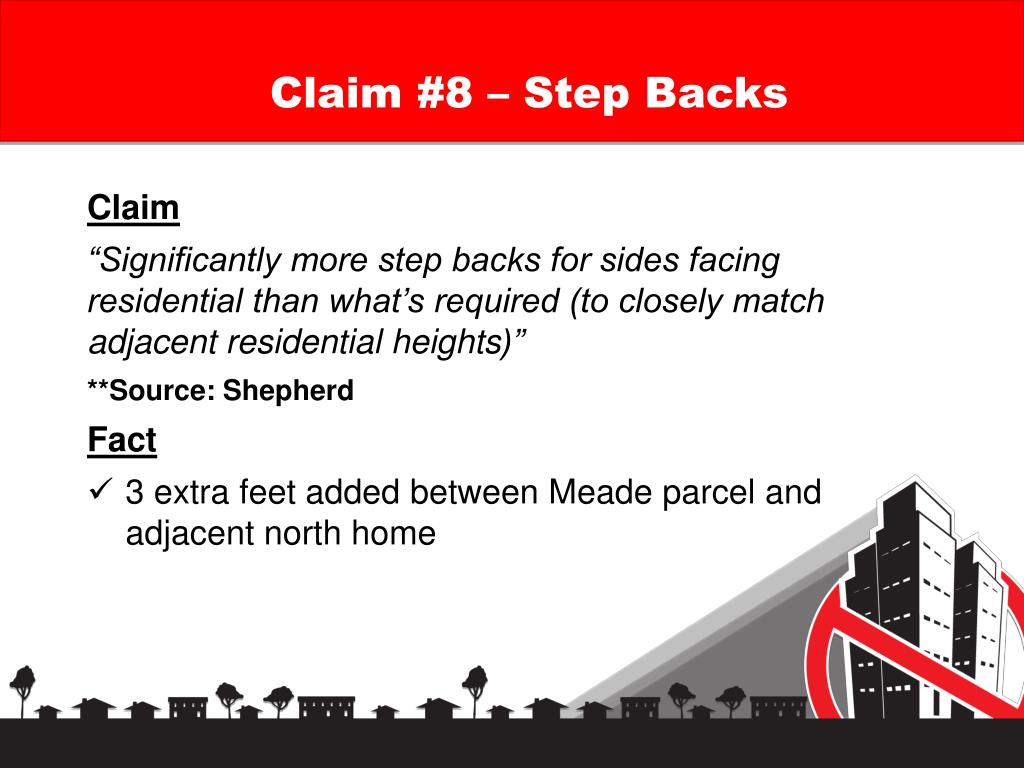 Claim #8 – Step Backs

Claim

“Significantly more step backs for sides facing residential than what’s required (to closely match adjacent residential heights)”

**Source: Shepherd

Fact

✓ 3 extra feet added between Meade parcel and adjacent north home